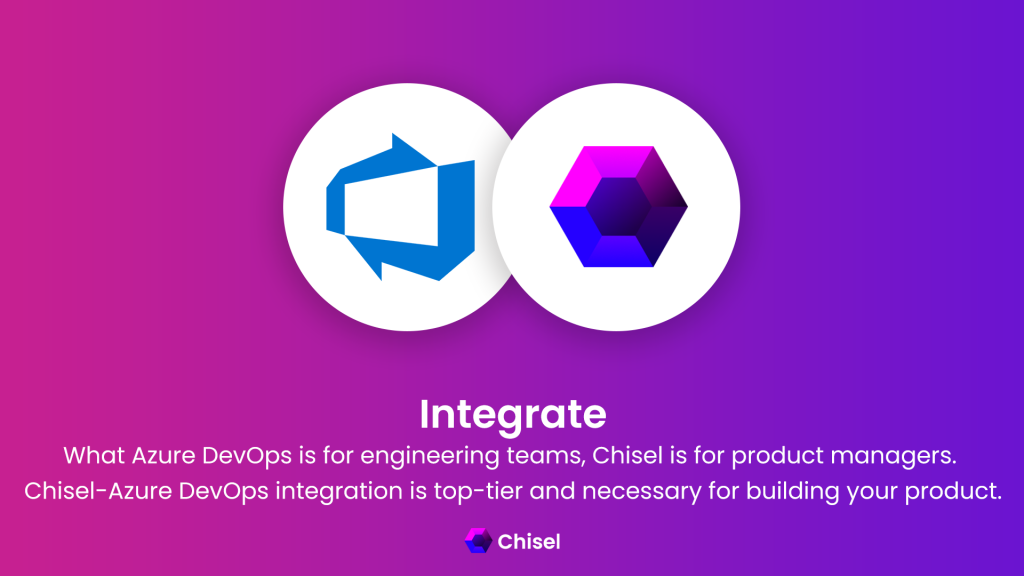 Integrate

What Azure DevOps is for engineering teams, Chisel is for product managers. Chisel-Azure DevOps integration is top-tier and necessary for building your product.

Chisel